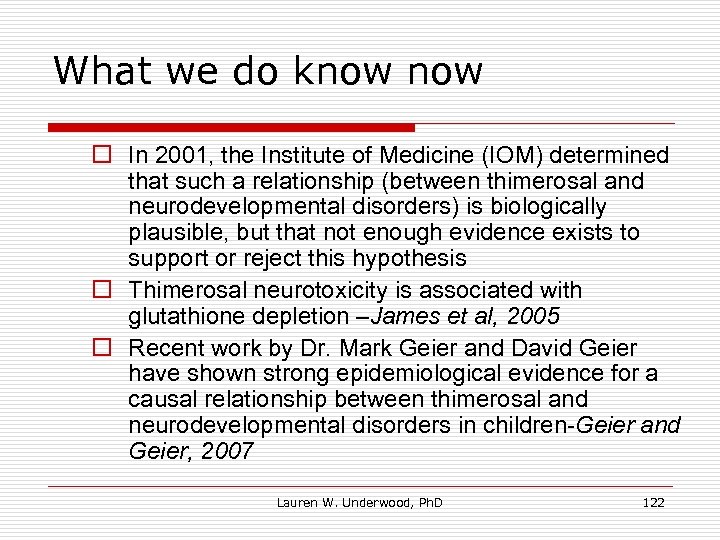 What we do know now

□ In 2001, the Institute of Medicine (IOM) determined that such a relationship (between thimerosal and neurodevelopmental disorders) is biologically plausible, but that not enough evidence exists to support or reject this hypothesis

□ Thimerosal neurotoxicity is associated with glutathione depletion –James et al, 2005

□ Recent work by Dr. Mark Geier and David Geier have shown strong epidemiological evidence for a causal relationship between thimerosal and neurodevelopmental disorders in children-Geier and Geier, 2007

Lauren W. Underwood, PhD

122